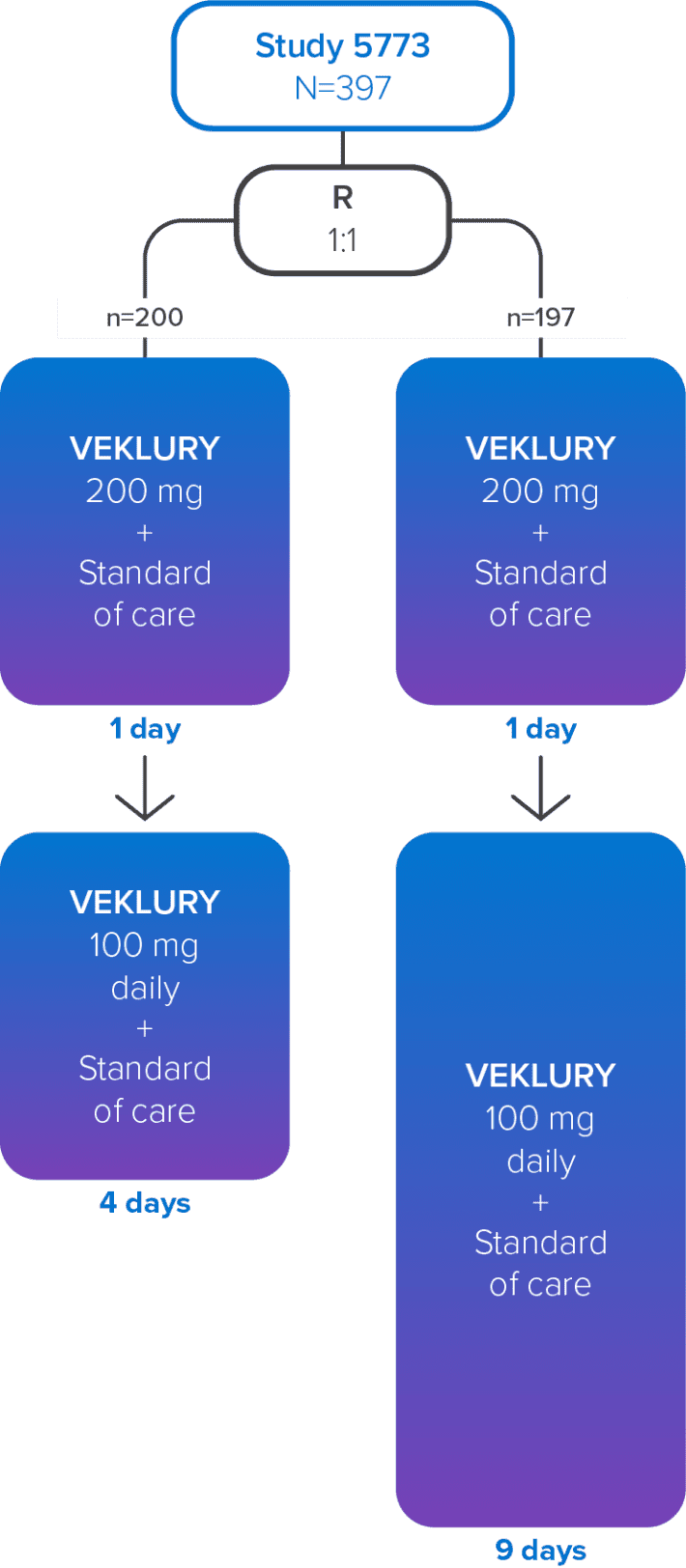 Study 5773
N=397

R
1:1

n=200

VEKLURY
200 mg
+
Standard of care

1 day

VEKLURY
100 mg daily
+
Standard of care

4 days

n=197

VEKLURY
200 mg
+
Standard of care

1 day

VEKLURY
100 mg daily
+
Standard of care

9 days